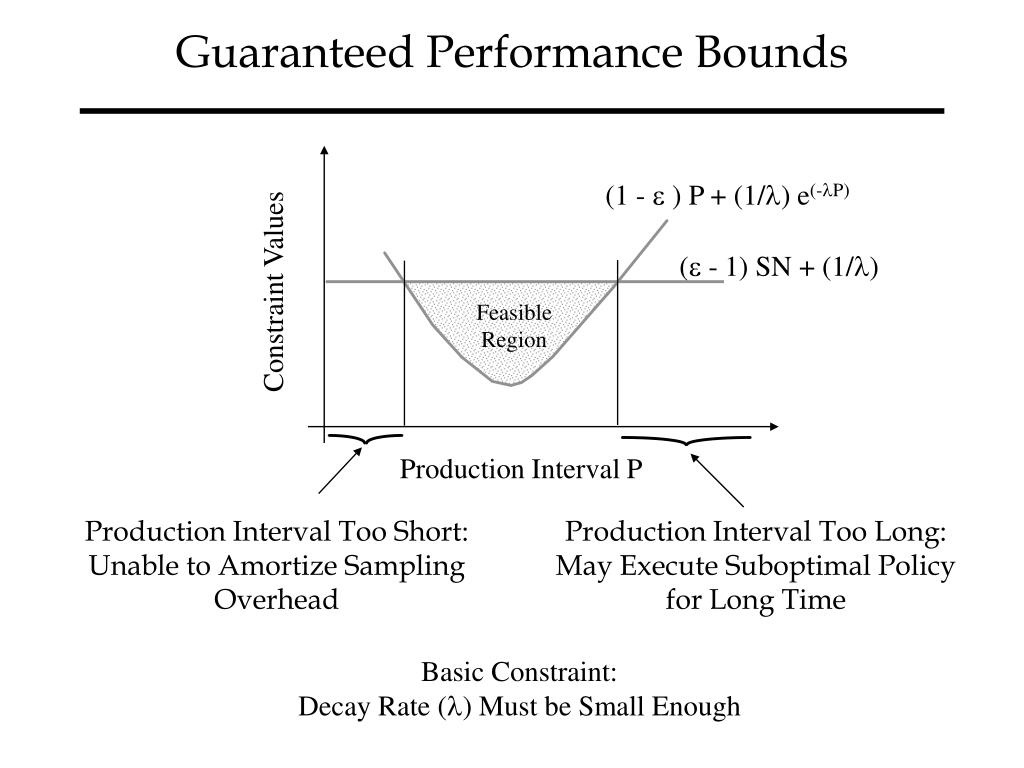 Guaranteed Performance Bounds

Constraint Values

$(1 - \varepsilon) P + (1/\lambda) e^{(-\lambda P)}$

$(\varepsilon - 1) SN + (1/\lambda)$

Feasible Region

Production Interval P

Production Interval Too Short: Unable to Amortize Sampling Overhead

Production Interval Too Long: May Execute Suboptimal Policy for Long Time

Basic Constraint:
Decay Rate ($\lambda$) Must be Small Enough